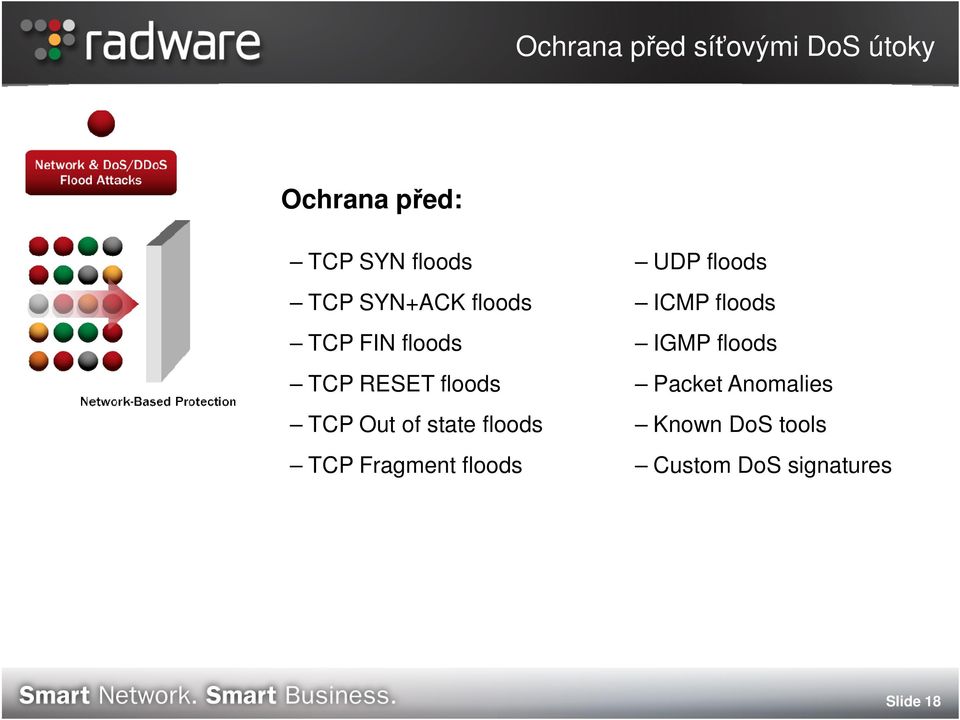 radware

Ochrana před síťovými DoS útoky

Network & DoS/DDoS Flood Attacks

Network-Based Protection

Ochrana před:

– TCP SYN floods
– TCP SYN+ACK floods
– TCP FIN floods
– TCP RESET floods
– TCP Out of state floods
– TCP Fragment floods

– UDP floods
– ICMP floods
– IGMP floods
– Packet Anomalies
– Known DoS tools
– Custom DoS signatures

Smart Network. Smart Business.

Slide 18